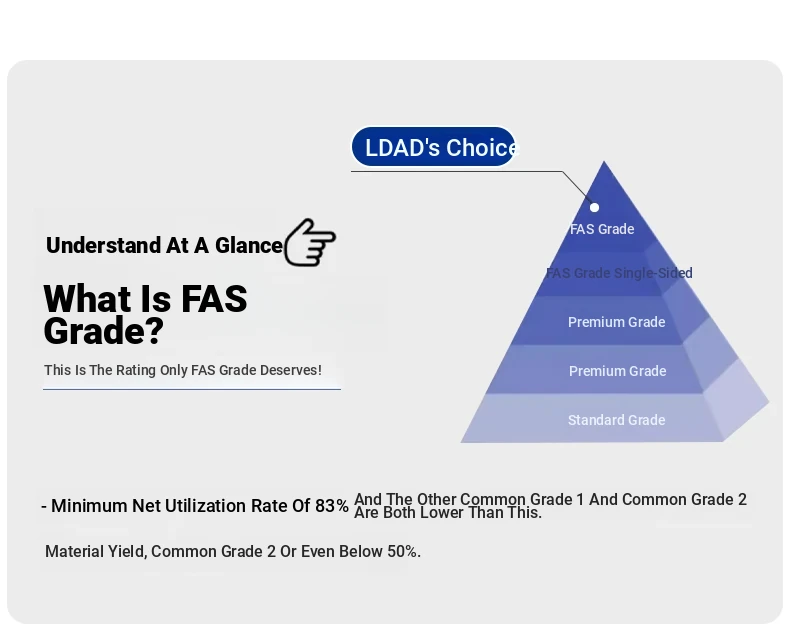 LDAD's Choice

Understand At A Glance

What Is FAS Grade?

This Is The Rating Only FAS Grade Deserves!

FAS Grade

FAS Grade Single-Sided

Premium Grade

Premium Grade

Standard Grade

- Minimum Net Utilization Rate Of 83% And The Other Common Grade 1 And Common Grade 2 Are Both Lower Than This.

Material Yield, Common Grade 2 Or Even Below 50%.